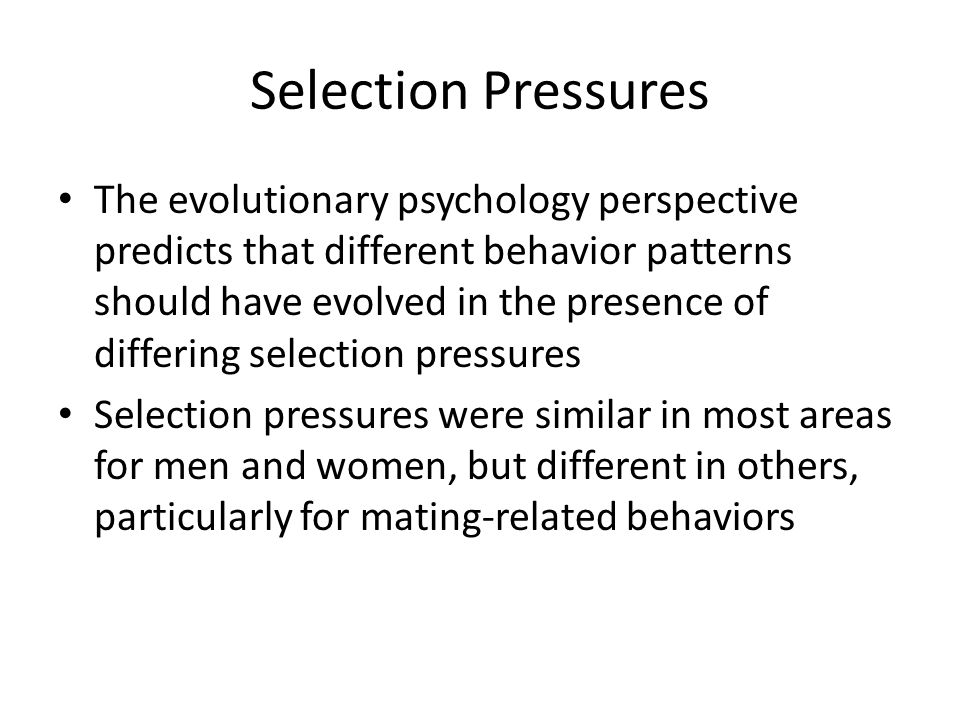 Selection Pressures

• The evolutionary psychology perspective predicts that different behavior patterns should have evolved in the presence of differing selection pressures

• Selection pressures were similar in most areas for men and women, but different in others, particularly for mating-related behaviors